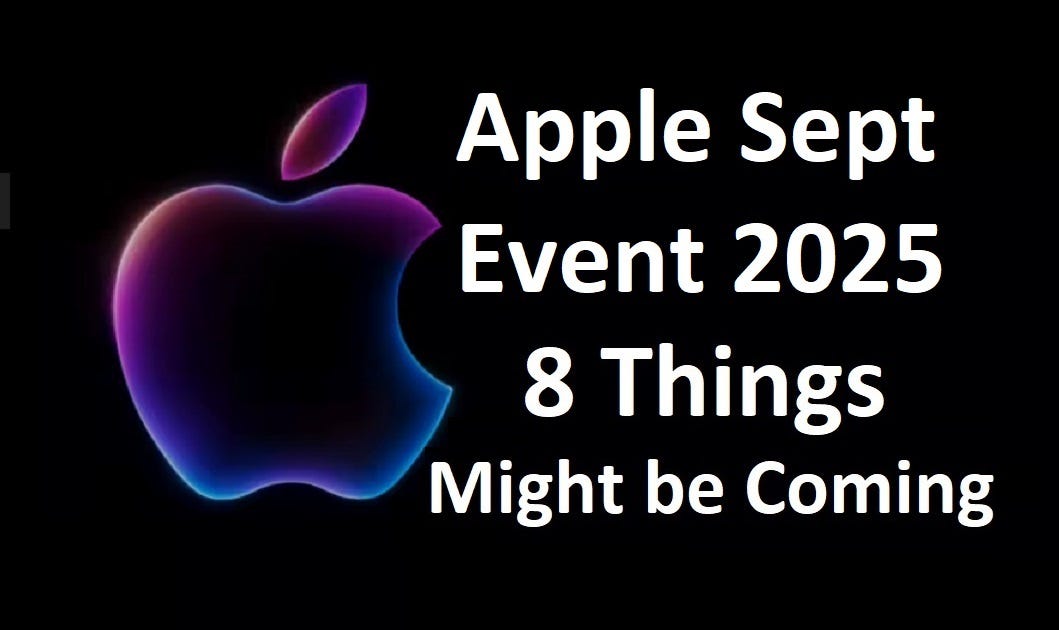 Apple Sept Event 2025 8 Things Might be Coming